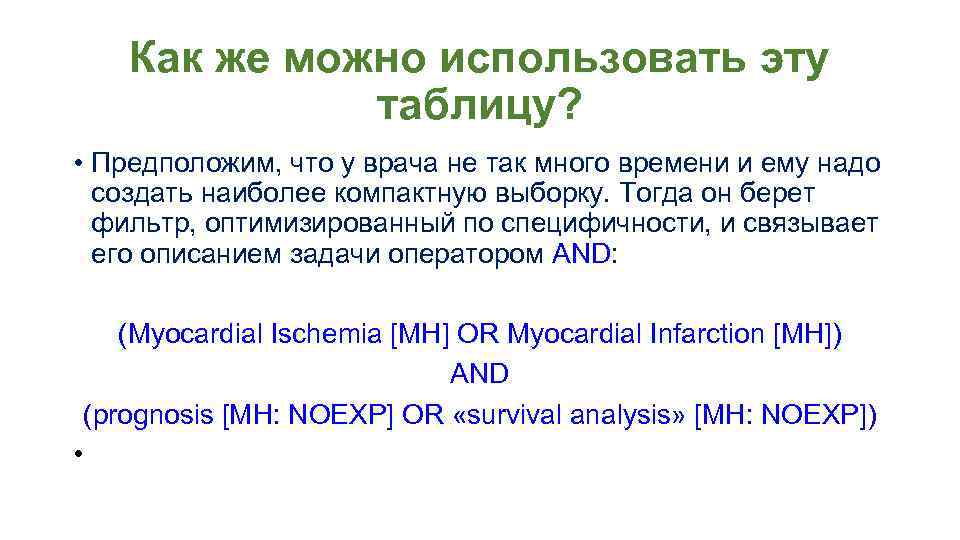 Как же можно использовать эту таблицу?

• Предположим, что у врача не так много времени и ему надо создать наиболее компактную выборку. Тогда он берет фильтр, оптимизированный по специфичности, и связывает его описанием задачи оператором AND:

(Myocardial Ischemia [MH] OR Myocardial Infarction [MH])
AND
(prognosis [MH: NOEXP] OR «survival analysis» [MH: NOEXP])

•